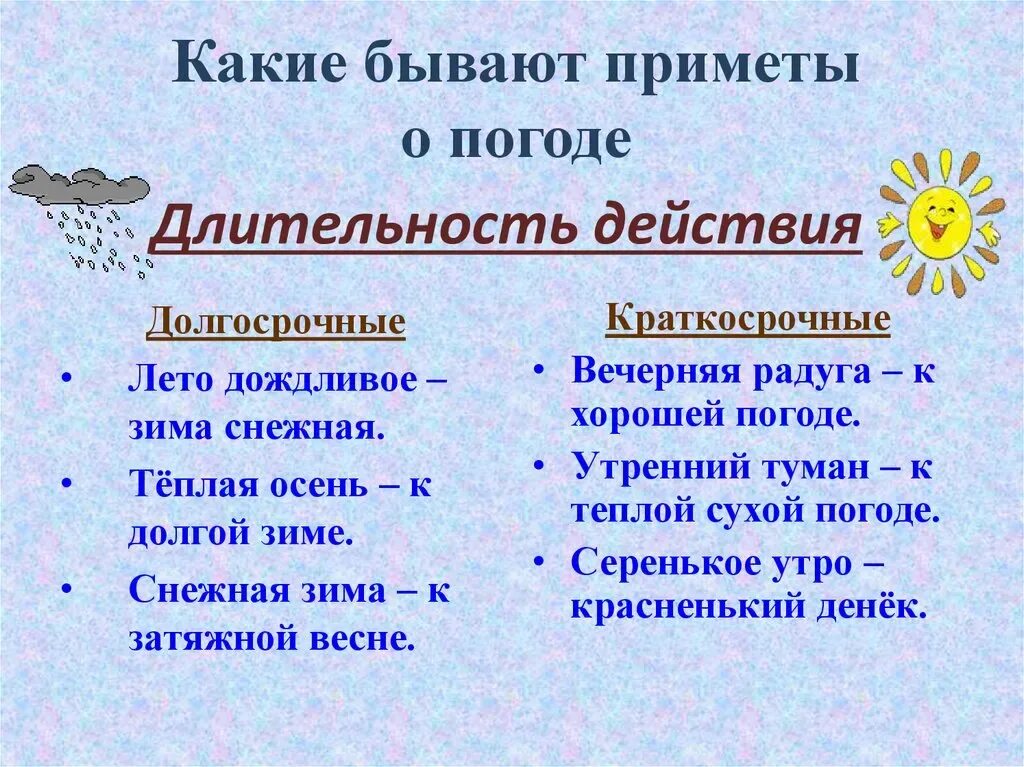 Какие бывают приметы о погоде

Длительность действия

Долгосрочные

• Лето дождливое – зима снежная.

• Тёплая осень – к долгой зиме.

• Снежная зима – к затяжной весне.

Краткосрочные

• Вечерняя радуга – к хорошей погоде.

• Утренний туман – к теплой сухой погоде.

• Серенькое утро – красненький денёк.